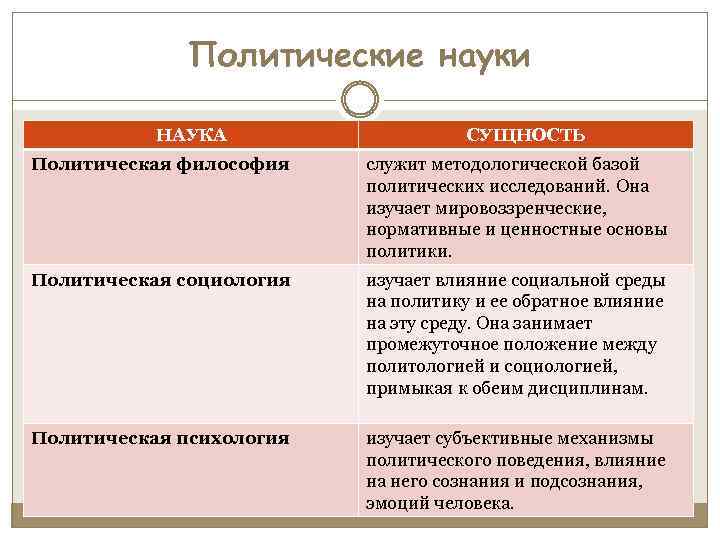 Политические науки

| НАУКА | СУЩНОСТЬ |
|---|---|
| Политическая философия | служит методологической базой политических исследований. Она изучает мировоззренческие, нормативные и ценностные основы политики. |
| Политическая социология | изучает влияние социальной среды на политику и ее обратное влияние на эту среду. Она занимает промежуточное положение между политологией и социологией, примыкая к обеим дисциплинам. |
| Политическая психология | изучает субъективные механизмы политического поведения, влияние на него сознания и подсознания, эмоций человека. |